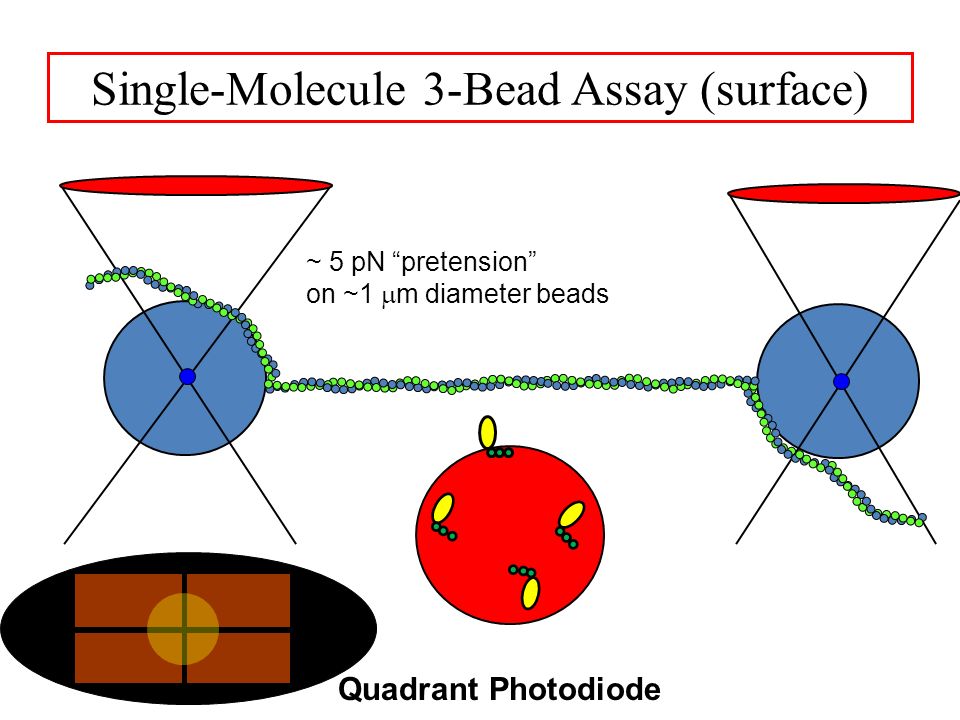 Single-Molecule 3-Bead Assay (surface)

~ 5 pN “pretension”
on ~1 $\mu$m diameter beads

Quadrant Photodiode